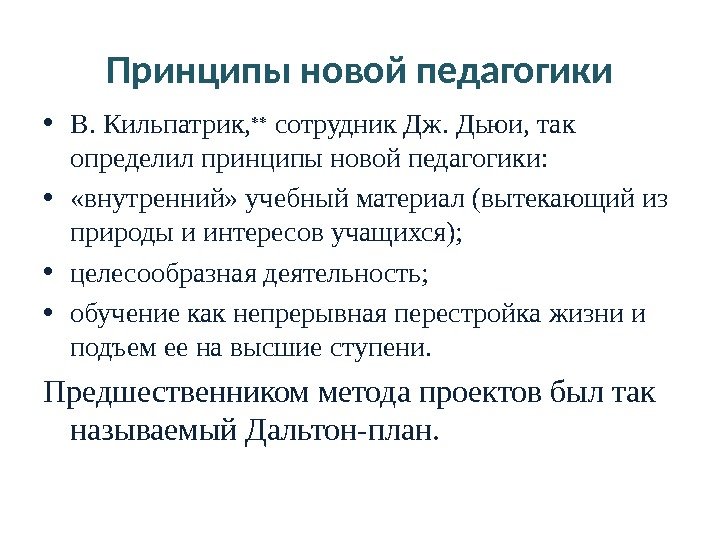 Принципы новой педагогики

• В. Кильпатрик,** сотрудник Дж. Дьюи, так определил принципы новой педагогики:

• «внутренний» учебный материал (вытекающий из природы и интересов учащихся);

• целесообразная деятельность;

• обучение как непрерывная перестройка жизни и подъем ее на высшие ступени.

Предшественником метода проектов был так называемый Дальтон-план.